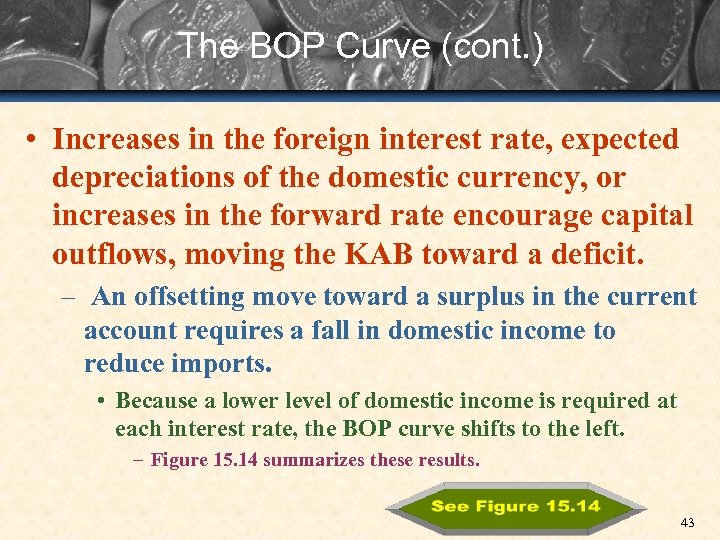 The BOP Curve (cont.)

• Increases in the foreign interest rate, expected depreciations of the domestic currency, or increases in the forward rate encourage capital outflows, moving the KAB toward a deficit.

– An offsetting move toward a surplus in the current account requires a fall in domestic income to reduce imports.

• Because a lower level of domestic income is required at each interest rate, the BOP curve shifts to the left.

– Figure 15.14 summarizes these results.

See Figure 15.14

43